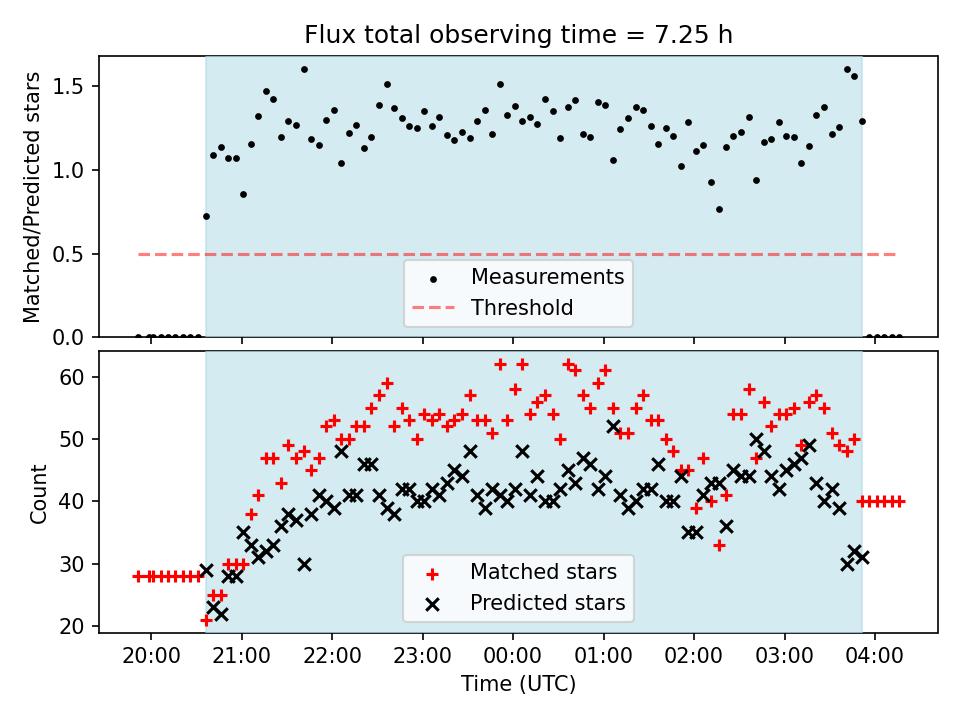 Flux total observing time = 7.25 h

Matched/Predicted stars

1.5
1.0
0.5
0.0

Measurements
Threshold

Count

60
50
40
30
20

Matched stars
Predicted stars

20:00
21:00
22:00
23:00
00:00
01:00
02:00
03:00
04:00

Time (UTC)